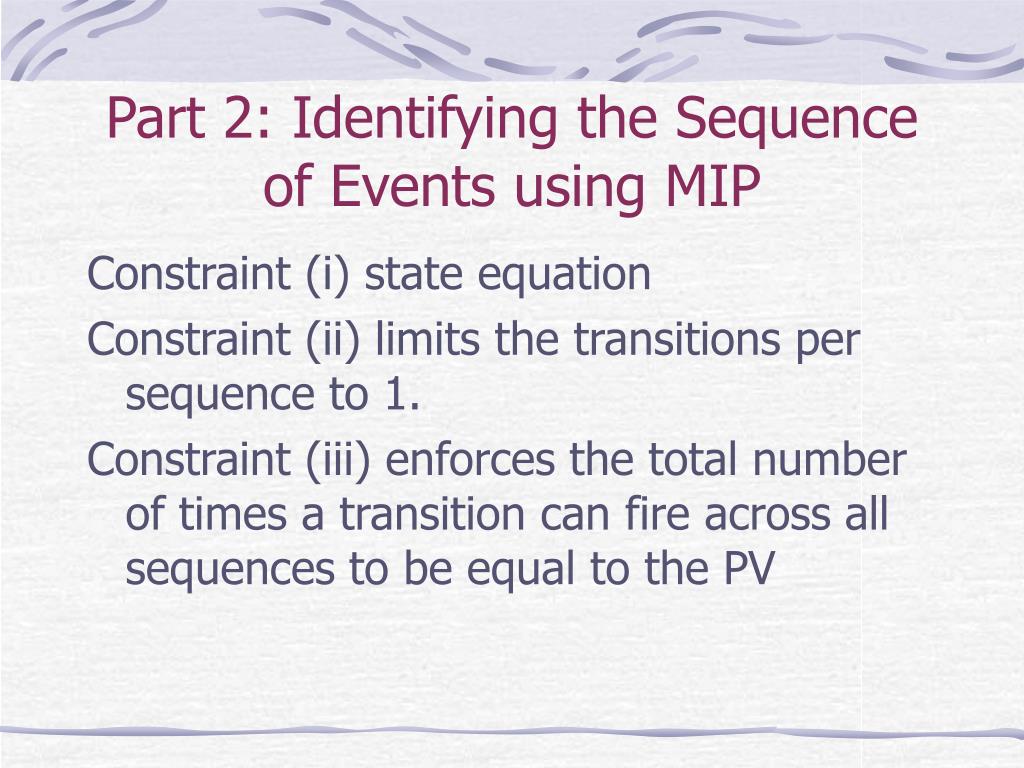 Part 2: Identifying the Sequence of Events using MIP

Constraint (i) state equation

Constraint (ii) limits the transitions per sequence to 1.

Constraint (iii) enforces the total number of times a transition can fire across all sequences to be equal to the PV